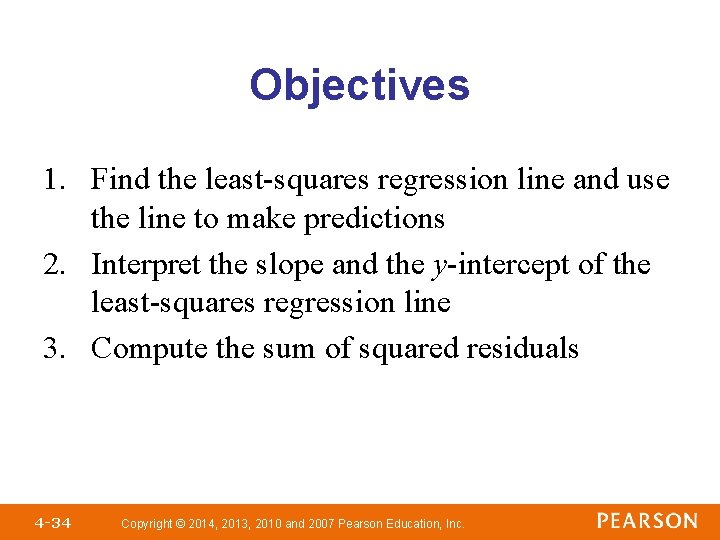 Objectives

1. Find the least-squares regression line and use the line to make predictions
2. Interpret the slope and the $y$-intercept of the least-squares regression line
3. Compute the sum of squared residuals

4-34 Copyright © 2014, 2013, 2010 and 2007 Pearson Education, Inc. PEARSON